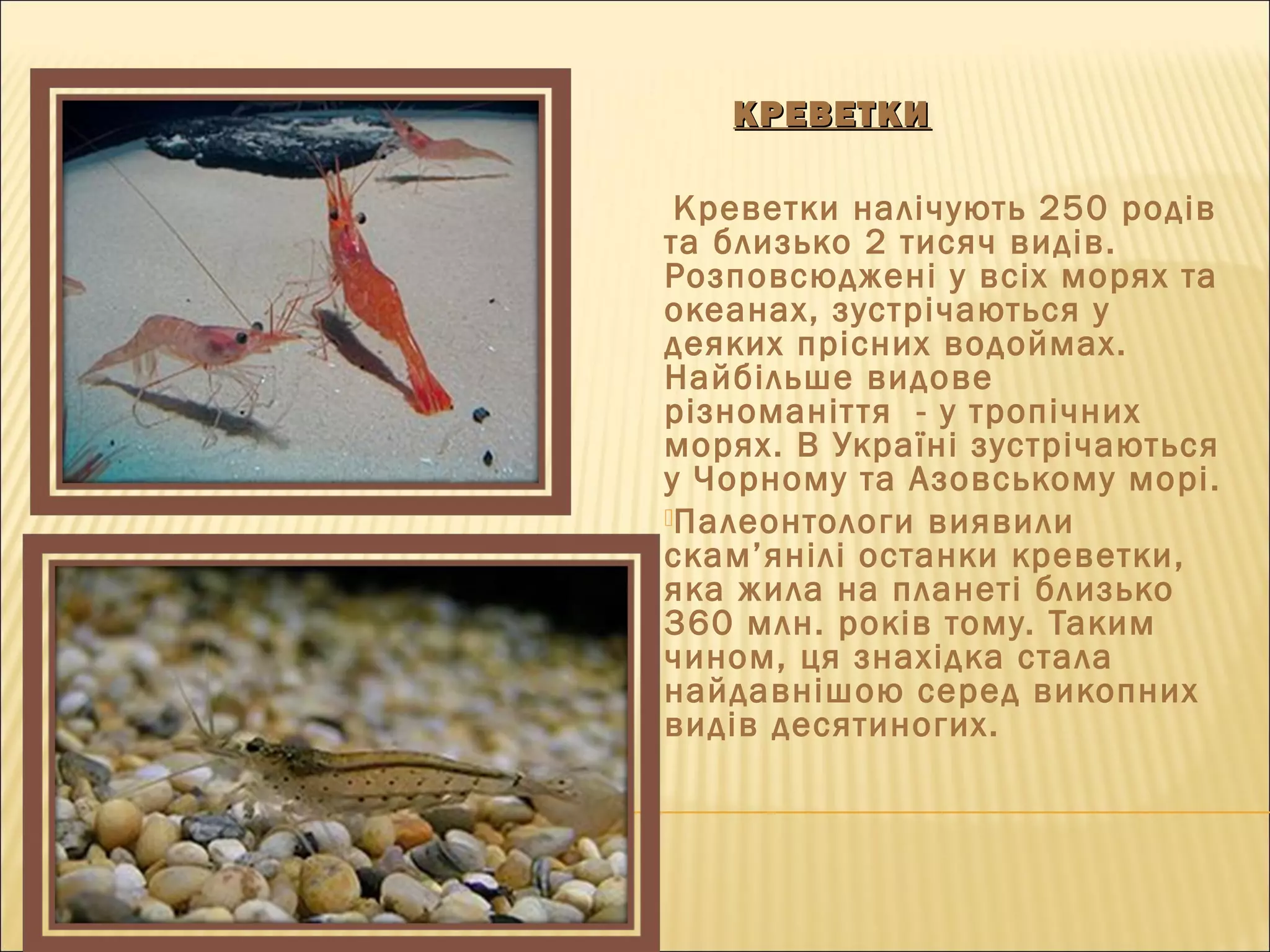 КРЕВЕТКИ

Креветки налічують 250 родів та близько 2 тисяч видів. Розповсюджені у всіх морях та океанах, зустрічаються у деяких прісних водоймах. Найбільше видове різноманіття - у тропічних морях. В Україні зустрічаються у Чорному та Азовському морі.

Палеонтологи виявили скам'янілі останки креветки, яка жила на планеті близько 360 млн. років тому. Таким чином, ця знахідка стала найдавнішою серед викопних видів десятиногих.